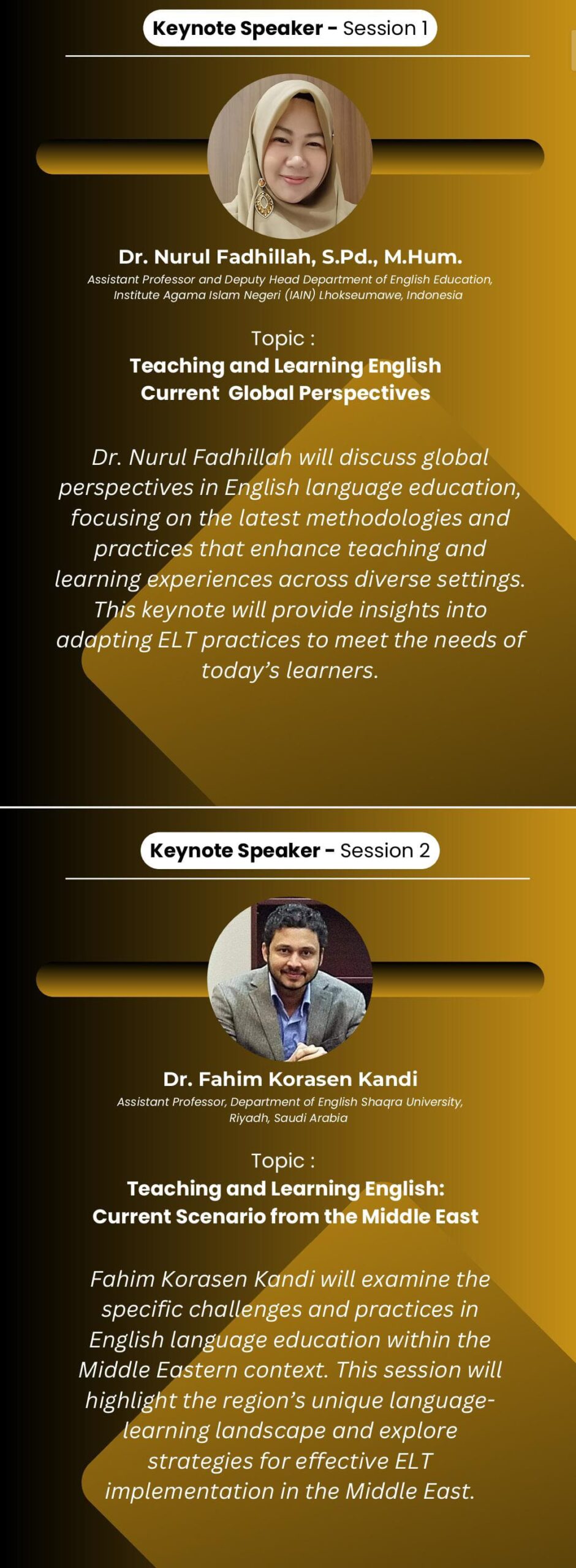 Keynote Speaker - Session 1

Dr. Nurul Fadhillah, S.Pd., M.Hum.
Assistant Professor and Deputy Head Department of English Education, Institute Agama Islam Negeri (IAIN) Lhokseumawe, Indonesia

Topic :
Teaching and Learning English Current Global Perspectives

Dr. Nurul Fadhillah will discuss global perspectives in English language education, focusing on the latest methodologies and practices that enhance teaching and learning experiences across diverse settings. This keynote will provide insights into adapting ELT practices to meet the needs of today's learners.

Keynote Speaker - Session 2

Dr. Fahim Korasen Kandi
Assistant Professor, Department of English Shaqra University, Riyadh, Saudi Arabia

Topic :
Teaching and Learning English: Current Scenario from the Middle East

Fahim Korasen Kandi will examine the specific challenges and practices in English language education within the Middle Eastern context. This session will highlight the region's unique language-learning landscape and explore strategies for effective ELT implementation in the Middle East.